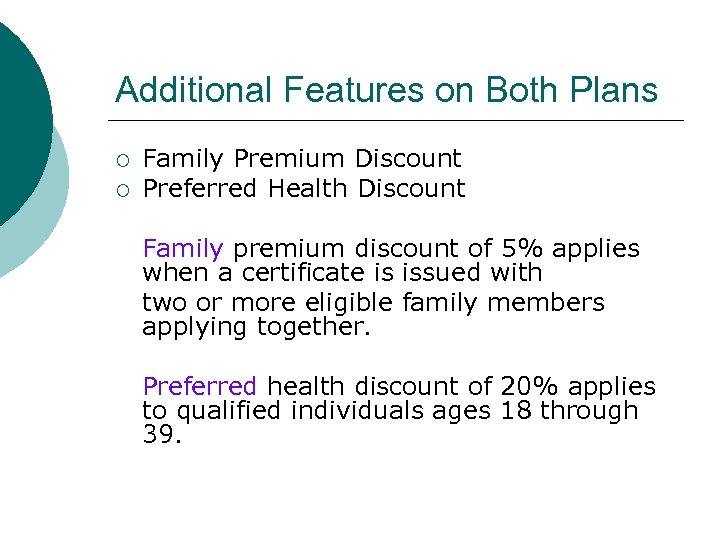 Additional Features on Both Plans

○ Family Premium Discount
○ Preferred Health Discount

Family premium discount of 5% applies when a certificate is issued with
two or more eligible family members applying together.

Preferred health discount of 20% applies to qualified individuals ages 18 through 39.